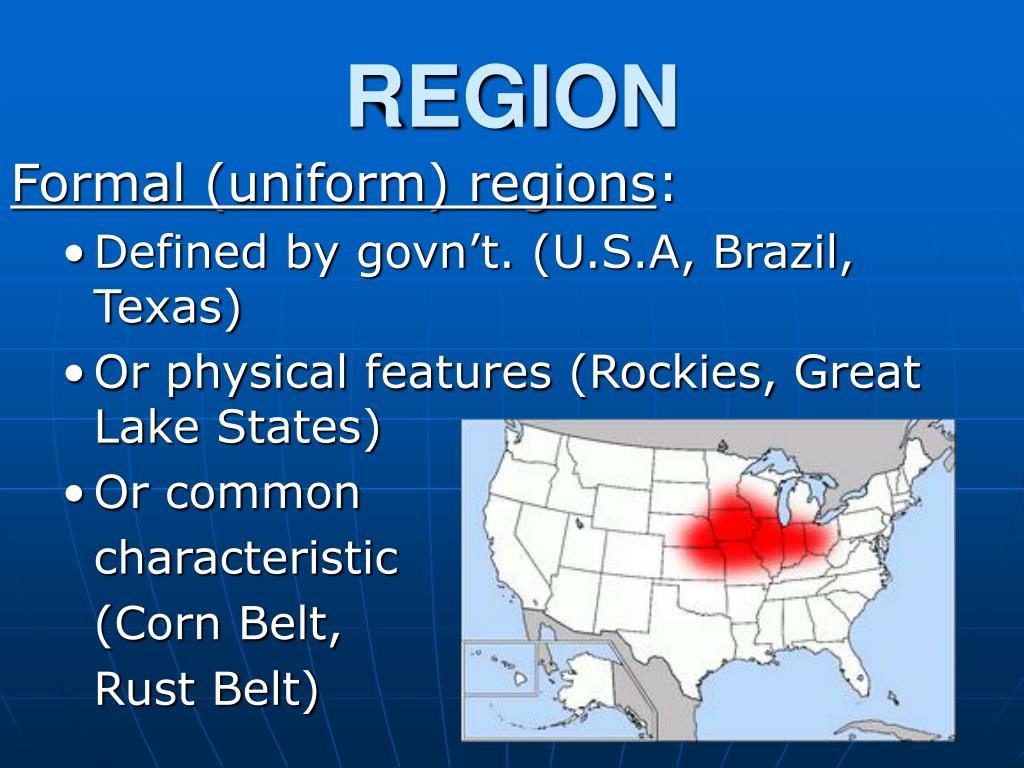 REGION

Formal (uniform) regions:

• Defined by govn’t. (U.S.A, Brazil, Texas)
• Or physical features (Rockies, Great Lake States)
• Or common characteristic (Corn Belt, Rust Belt)